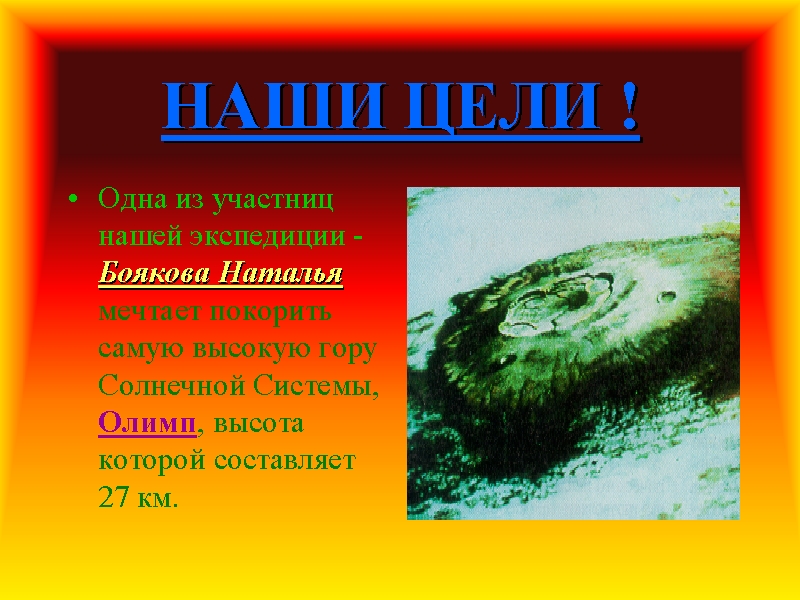 НАШИ ЦЕЛИ !

• Одна из участниц нашей экспедиции - Боякова Наталья мечтает покорить самую высокую гору Солнечной Системы, Олимп, высота которой составляет 27 км.